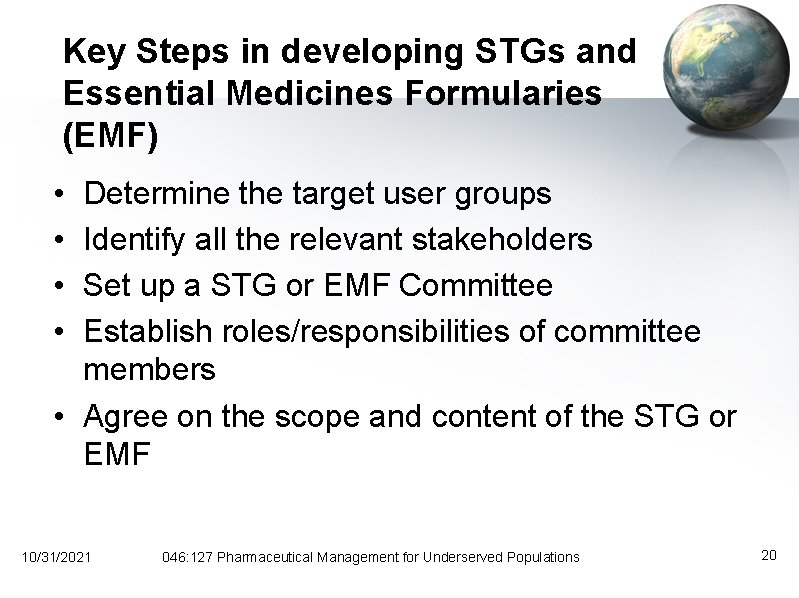 Key Steps in developing STGs and Essential Medicines Formularies (EMF)

• Determine the target user groups
• Identify all the relevant stakeholders
• Set up a STG or EMF Committee
• Establish roles/responsibilities of committee members
• Agree on the scope and content of the STG or EMF

10/31/2021 046:127 Pharmaceutical Management for Underserved Populations 20